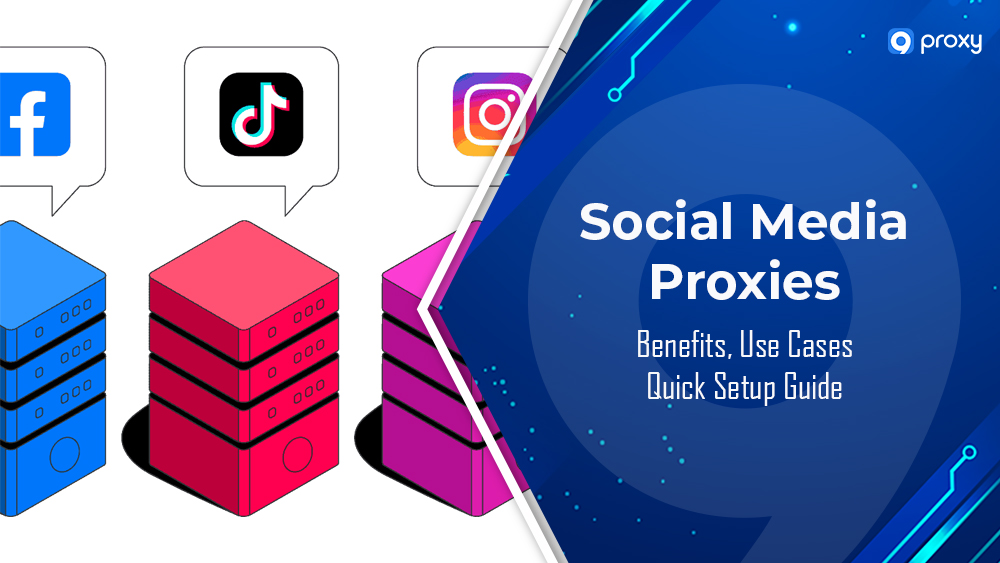 9 proxy

Social Media Proxies

Benefits, Use Cases
Quick Setup Guide